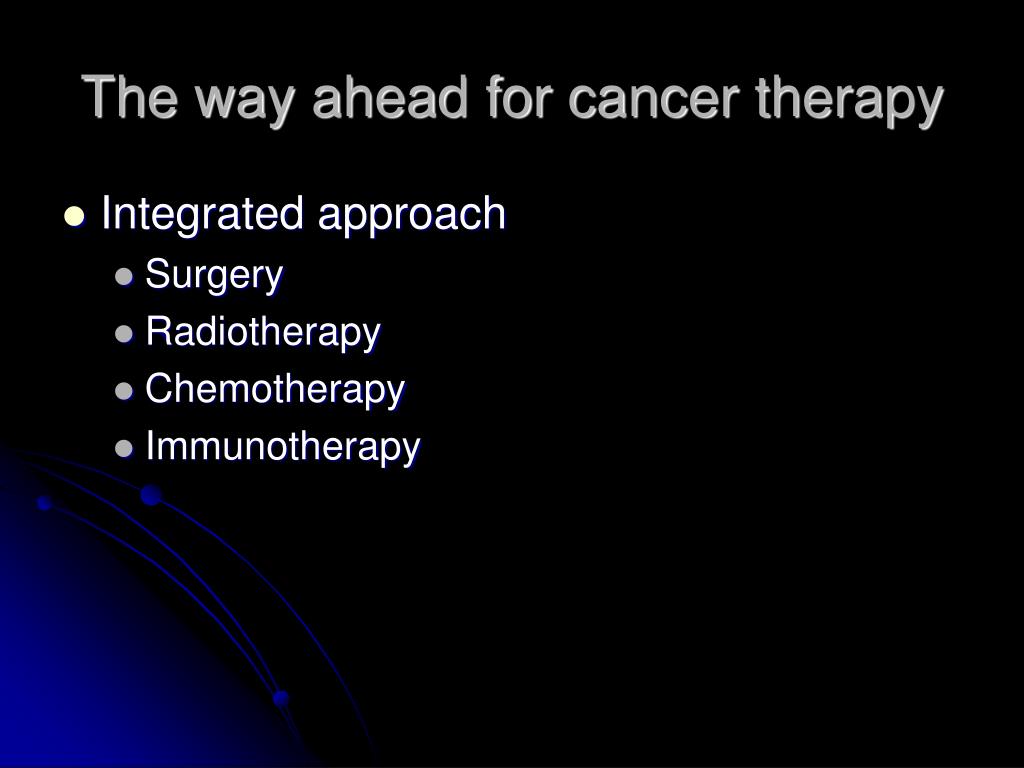 The way ahead for cancer therapy

- Integrated approach
  - Surgery
  - Radiotherapy
  - Chemotherapy
  - Immunotherapy